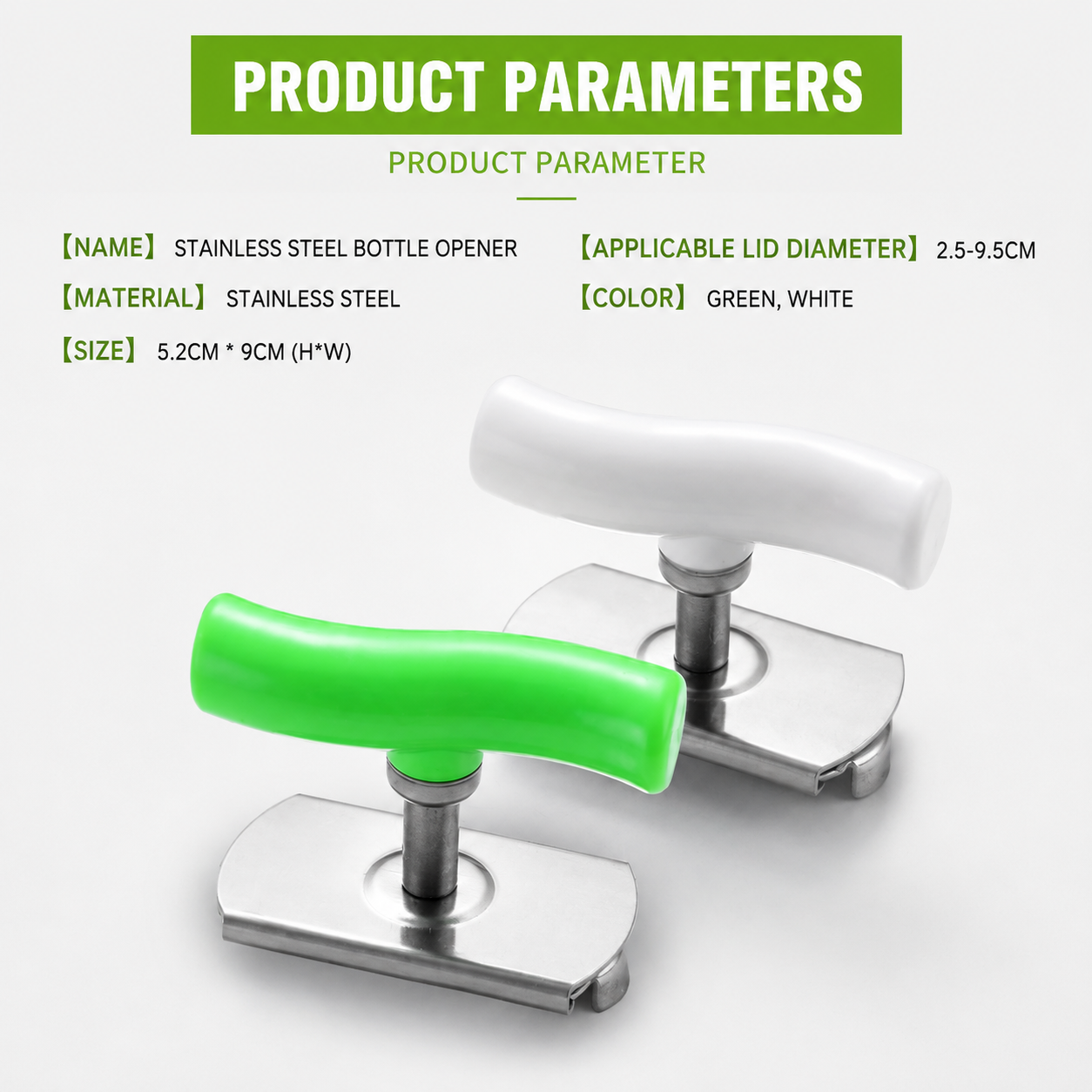 PRODUCT PARAMETERS

PRODUCT PARAMETER

【NAME】 STAINLESS STEEL BOTTLE OPENER

【MATERIAL】 STAINLESS STEEL

【SIZE】 5.2CM * 9CM (H*W)

【APPLICABLE LID DIAMETER】 2.5-9.5CM

【COLOR】 GREEN, WHITE